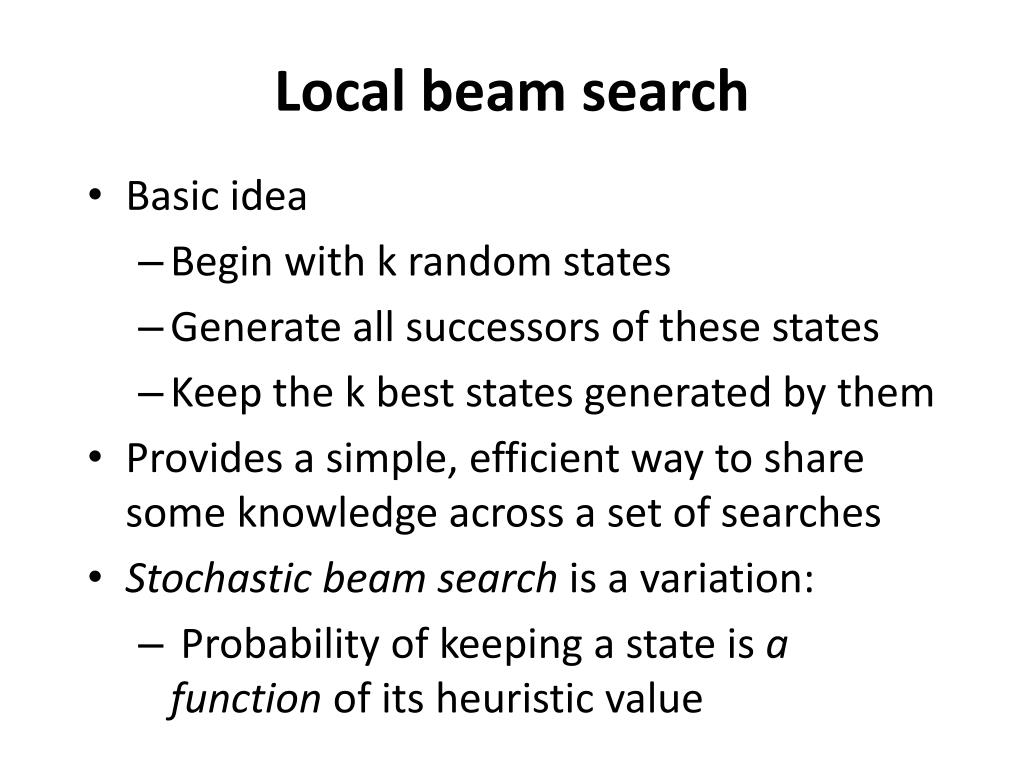 Local beam search

• Basic idea
– Begin with k random states
– Generate all successors of these states
– Keep the k best states generated by them
• Provides a simple, efficient way to share some knowledge across a set of searches
• Stochastic beam search is a variation:
– Probability of keeping a state is a function of its heuristic value